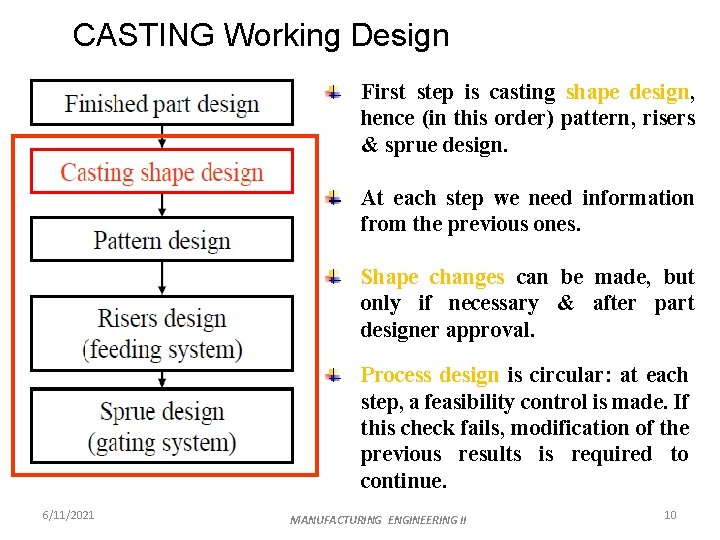 CASTING Working Design

Finished part design

Casting shape design

Pattern design

Risers design
(feeding system)

Sprue design
(gating system)

First step is casting shape design, hence (in this order) pattern, risers & sprue design.

At each step we need information from the previous ones.

Shape changes can be made, but only if necessary & after part designer approval.

Process design is circular: at each step, a feasibility control is made. If this check fails, modification of the previous results is required to continue.

6/11/2021

MANUFACTURING ENGINEERING II

10